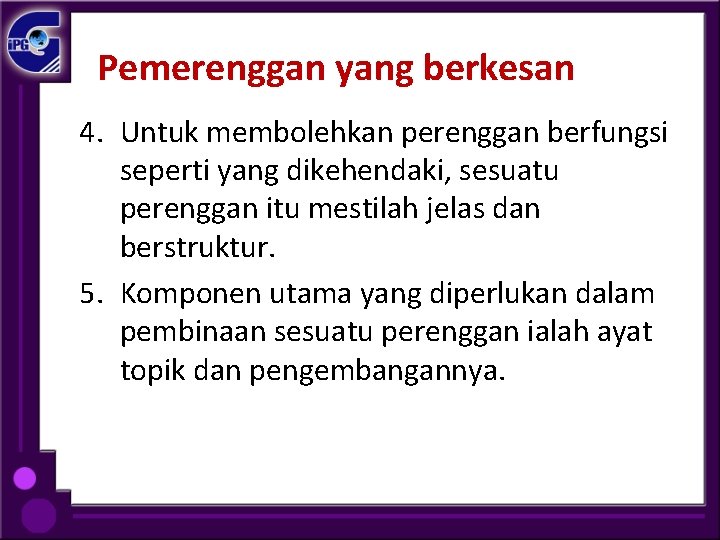 iPG

Pemerenggan yang berkesan

4. Untuk membolehkan perenggan berfungsi seperti yang dikehendaki, sesuatu perenggan itu mestilah jelas dan berstruktur.

5. Komponen utama yang diperlukan dalam pembinaan sesuatu perenggan ialah ayat topik dan pengembangannya.